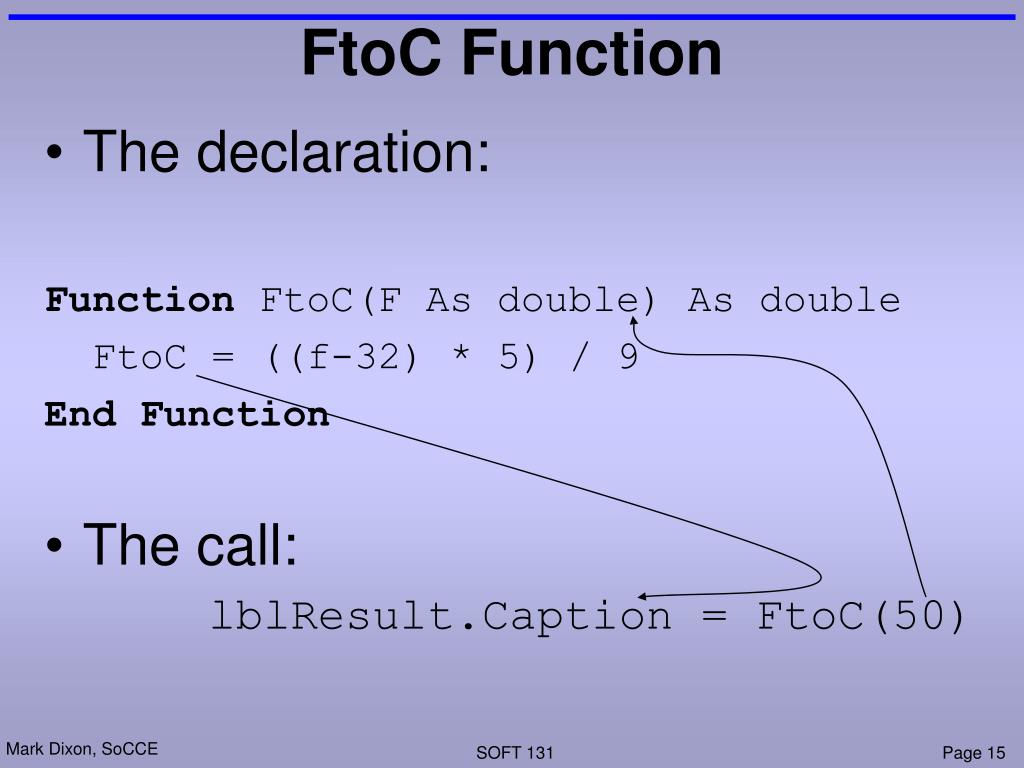 FtoC Function

• The declaration:

Function FtoC(F As double) As double
FtoC = ((f-32) * 5) / 9
End Function

• The call:

lblResult.Caption = FtoC(50)

Mark Dixon, SoCCE

SOFT 131

Page 15